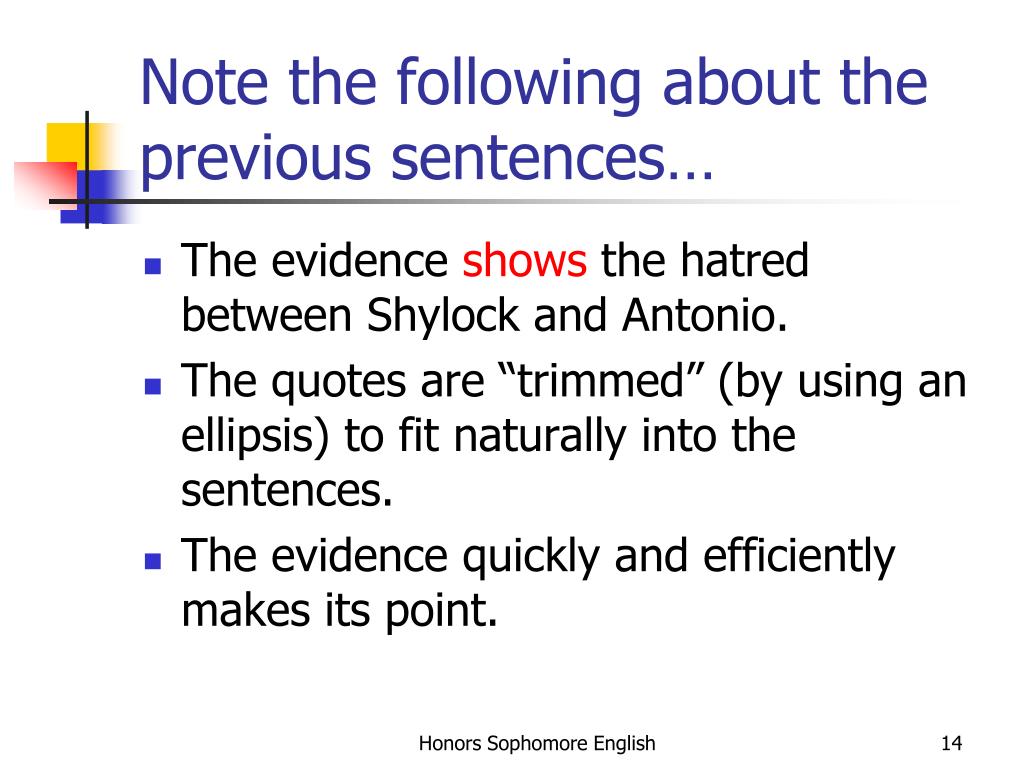 Note the following about the previous sentences…

- The evidence shows the hatred between Shylock and Antonio.
- The quotes are “trimmed” (by using an ellipsis) to fit naturally into the sentences.
- The evidence quickly and efficiently makes its point.

Honors Sophomore English

14